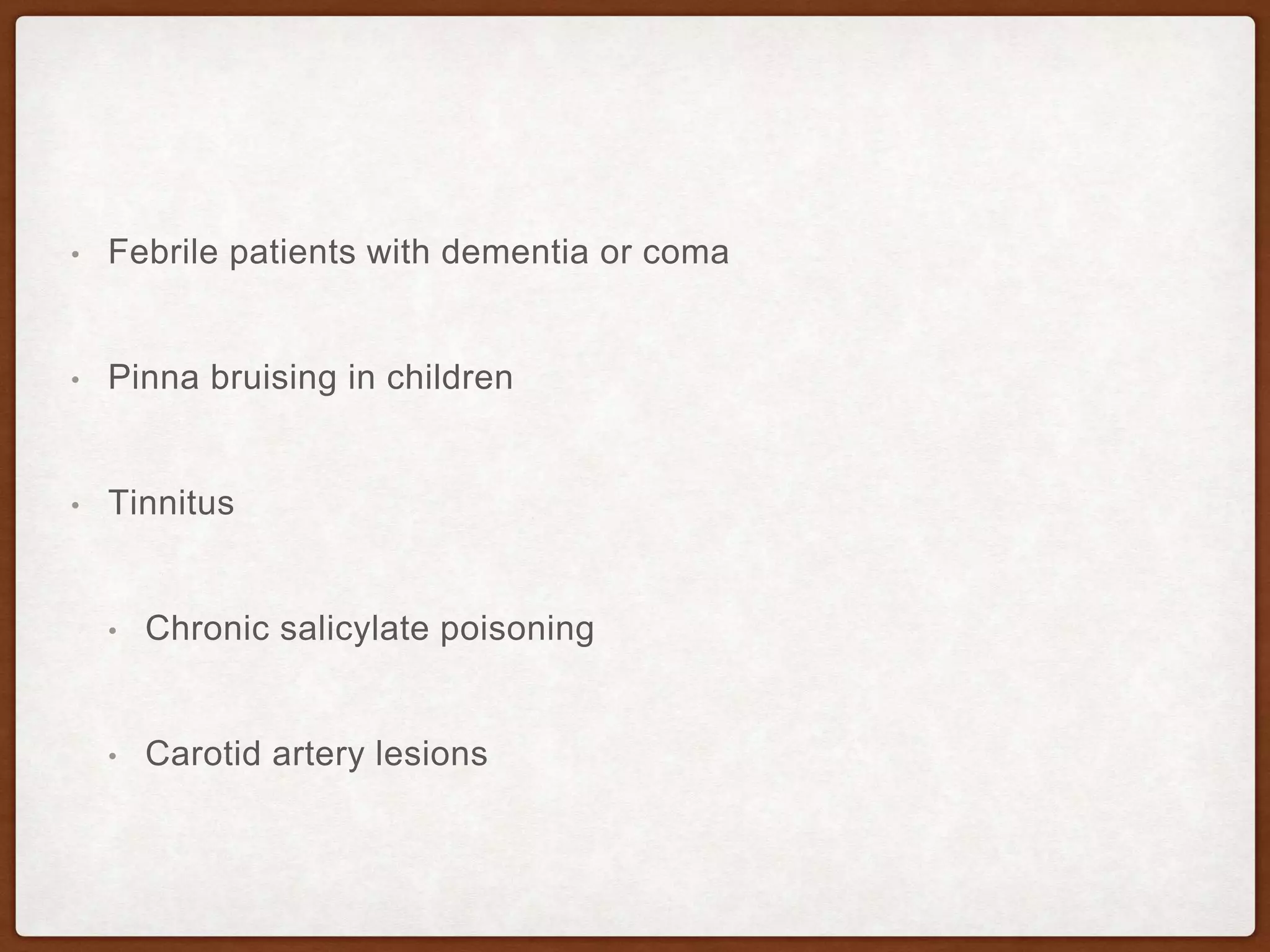 • Febrile patients with dementia or coma

• Pinna bruising in children

• Tinnitus

  • Chronic salicylate poisoning

  • Carotid artery lesions